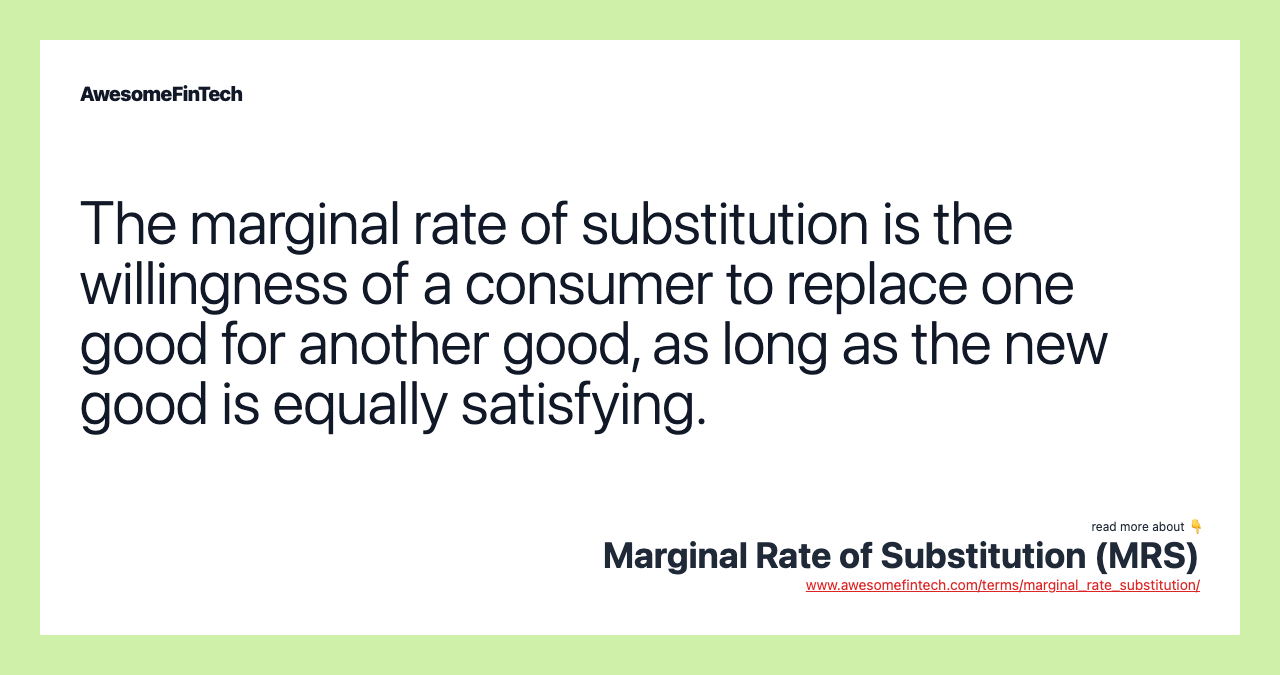 AwesomeFinTech

The marginal rate of substitution is the willingness of a consumer to replace one good for another good, as long as the new good is equally satisfying.

read more about 👇
Marginal Rate of Substitution (MRS)
www.awesomefintech.com/terms/marginal_rate_substitution/